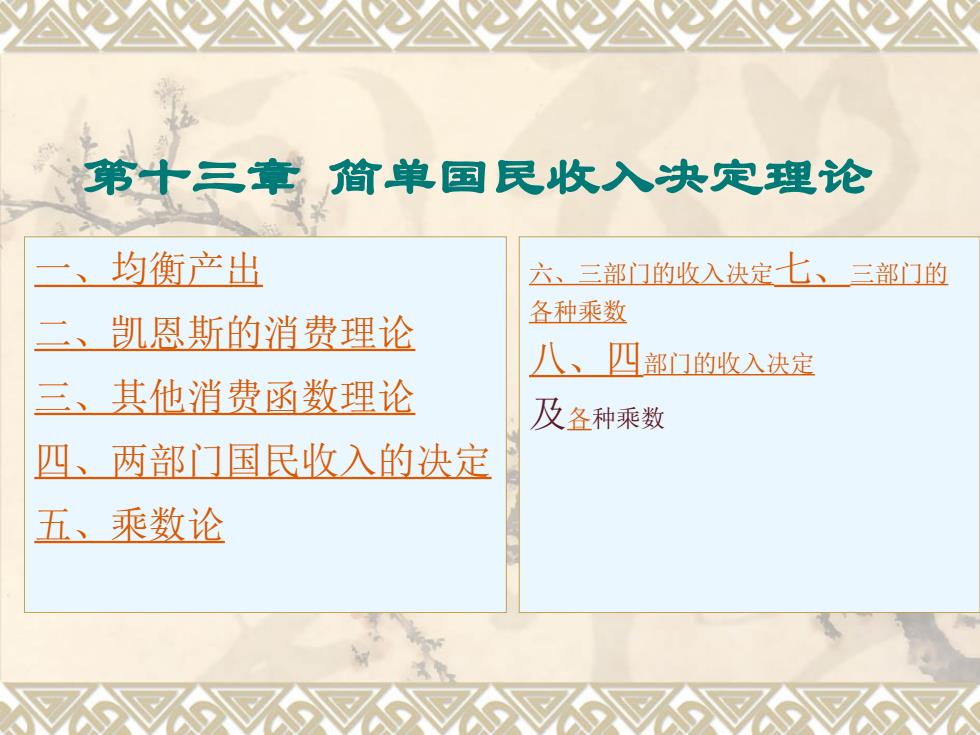 第十三章 简单国民收入决定理论

一、均衡产出

二、凯恩斯的消费理论

三、其他消费函数理论

四、两部门国民收入的决定

五、乘数论

六、三部门的收入决定七、三部门的各种乘数

八、四部门的收入决定

及各种乘数